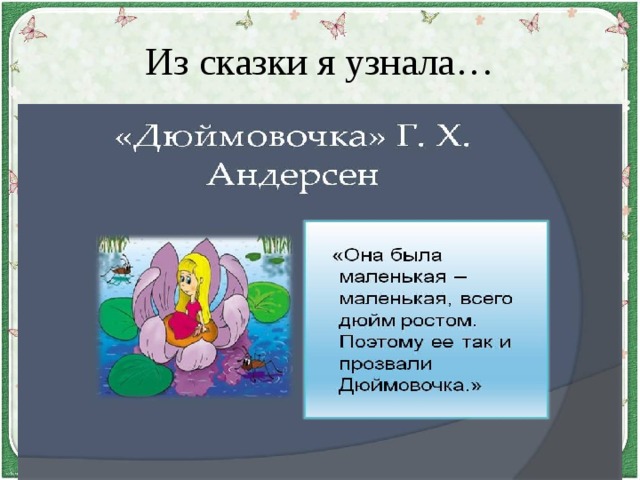 Из сказки я узнала…

«Дюймовочка» Г. Х. Андерсен

«Она была маленькая – маленькая, всего дюйм ростом. Поэтому ее так и прозвали Дюймовочка.»